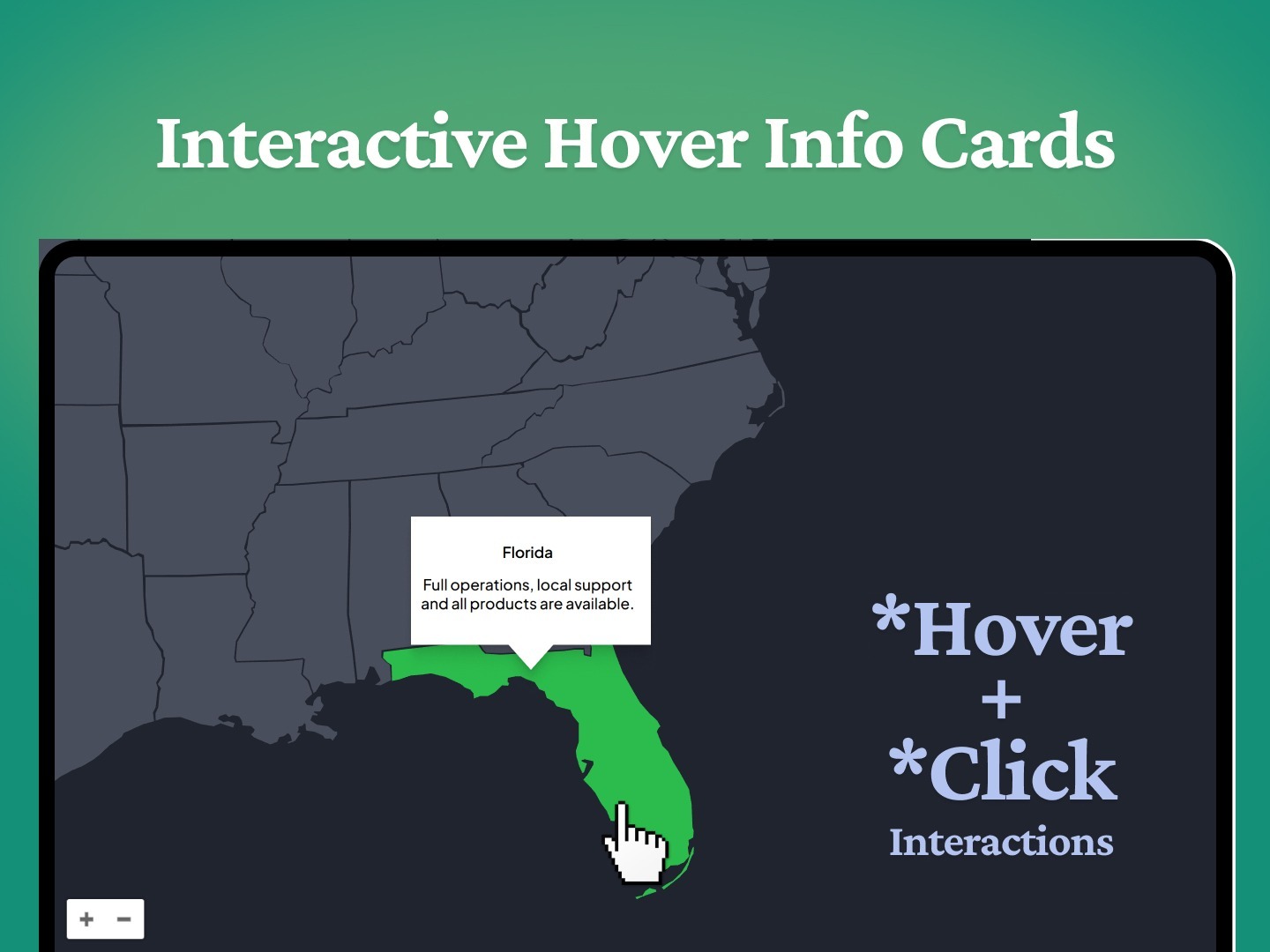 Interactive Hover Info Cards

Florida

Full operations, local support and all products are available.

*Hover
+
*Click
Interactions

+ −